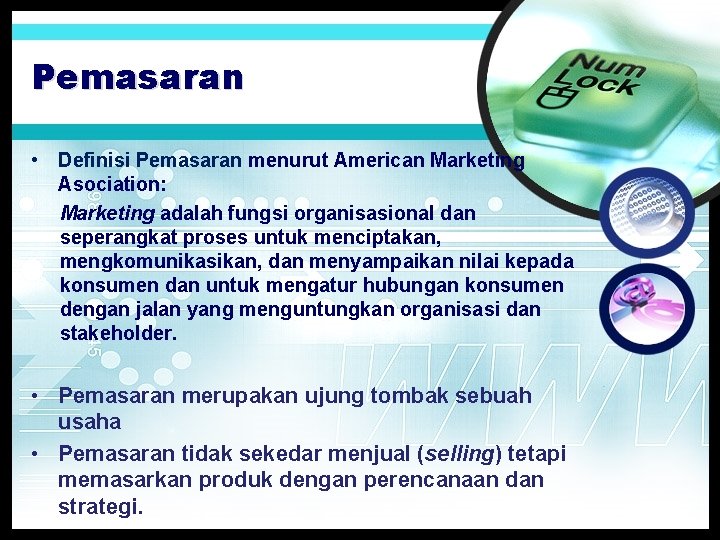 Pemasaran

Num Lock

• Definisi Pemasaran menurut American Marketing Asociation:

Marketing adalah fungsi organisasional dan seperangkat proses untuk menciptakan, mengkomunikasikan, dan menyampaikan nilai kepada konsumen dan untuk mengatur hubungan konsumen dengan jalan yang menguntungkan organisasi dan stakeholder.

• Pemasaran merupakan ujung tombak sebuah usaha

• Pemasaran tidak sekedar menjual (selling) tetapi memasarkan produk dengan perencanaan dan strategi.